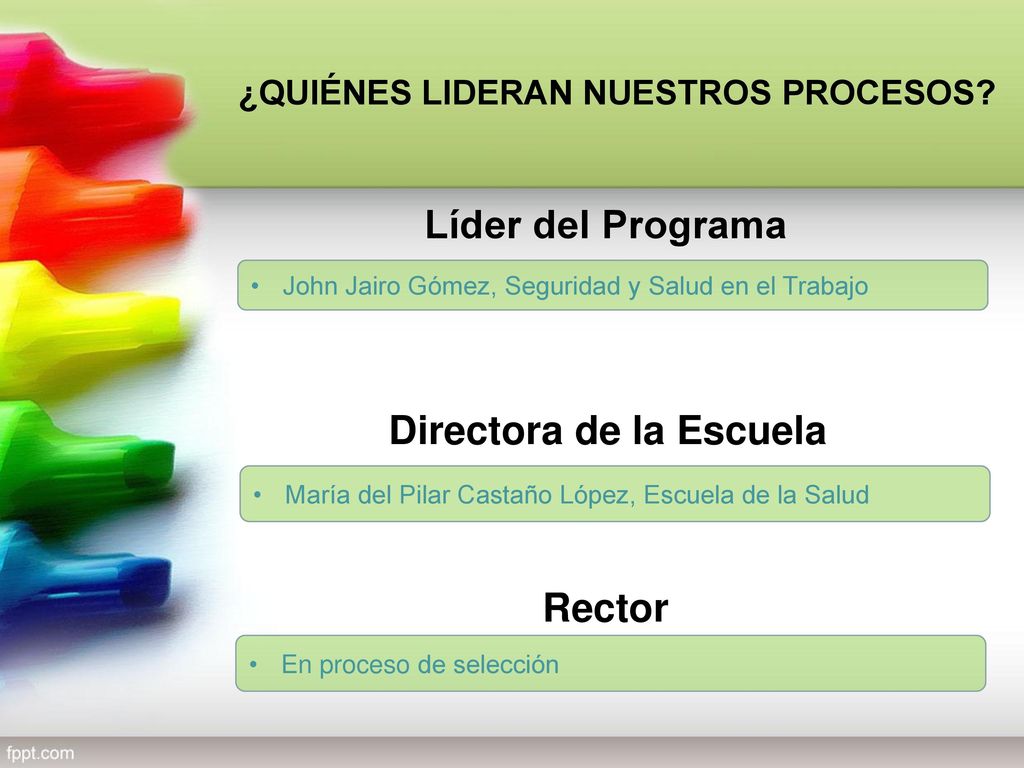 ¿QUIÉNES LIDERAN NUESTROS PROCESOS?

Líder del Programa

• John Jairo Gómez, Seguridad y Salud en el Trabajo

Directora de la Escuela

• María del Pilar Castaño López, Escuela de la Salud

Rector

• En proceso de selección

fppt.com